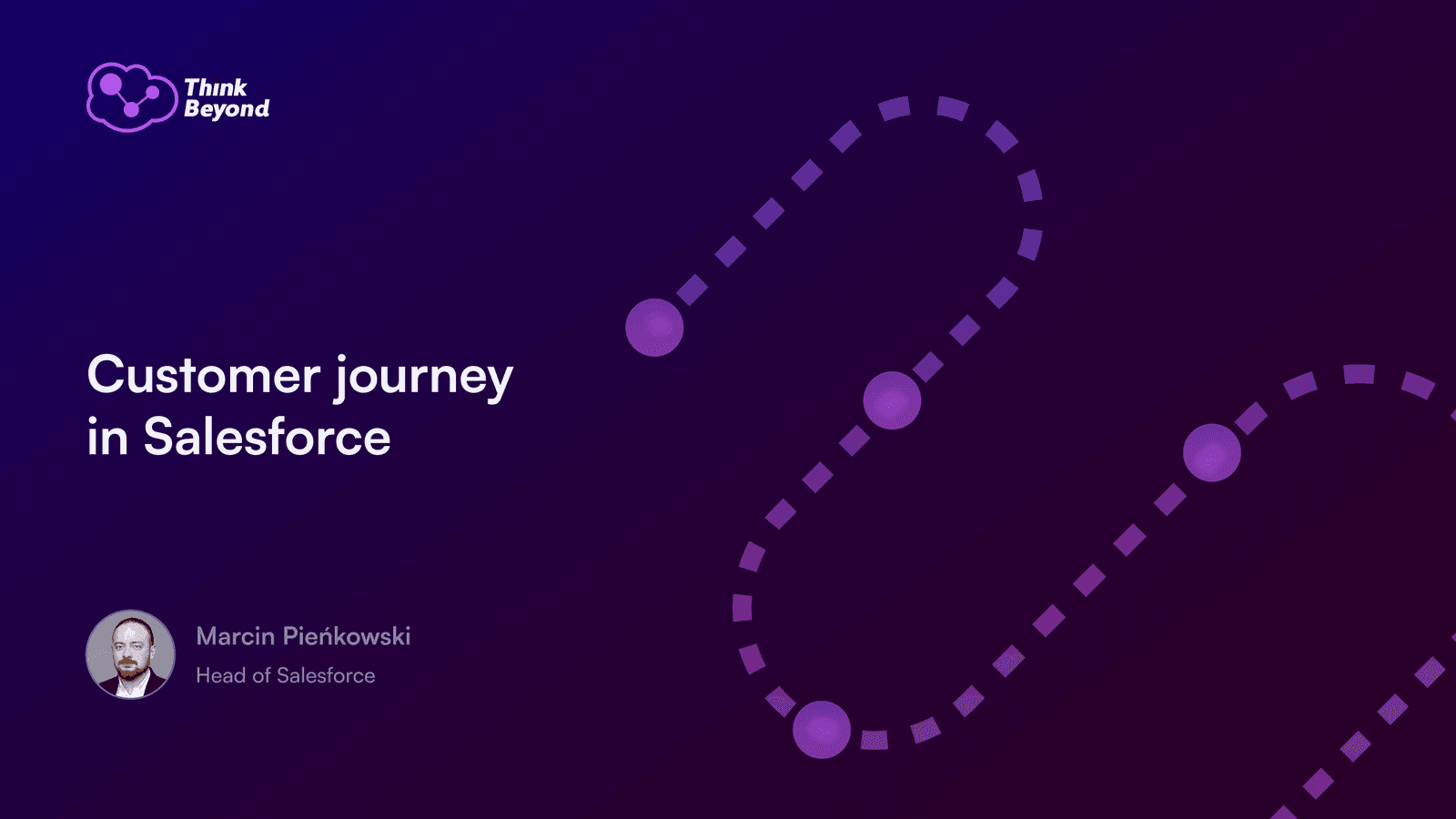 Think Beyond

Customer journey in Salesforce

Marcin Pieńkowski
Head of Salesforce